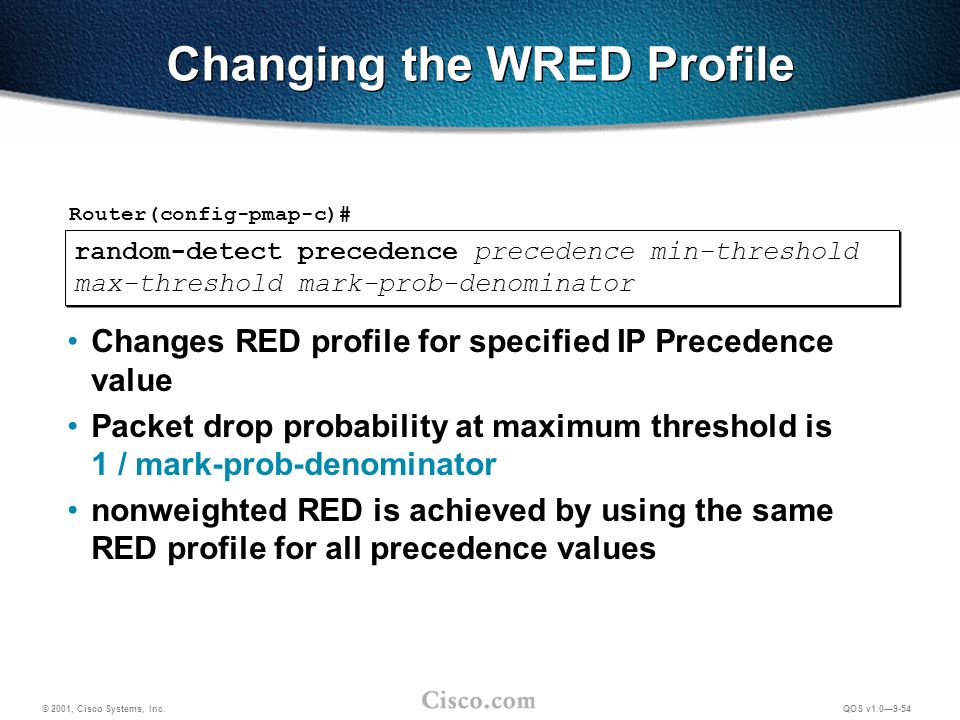 Changing the WRED Profile

Router(config-pmap-c)#

random-detect precedence precedence min-threshold max-threshold mark-prob-denominator

• Changes RED profile for specified IP Precedence value

• Packet drop probability at maximum threshold is 1 / mark-prob-denominator

• nonweighted RED is achieved by using the same RED profile for all precedence values

© 2001, Cisco Systems, Inc.

Cisco.com

QOS v1.0—9-54